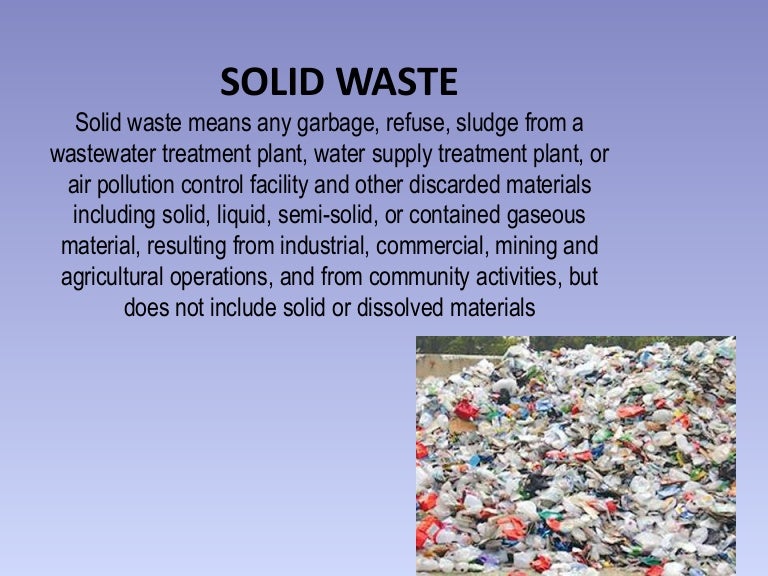 SOLID WASTE

Solid waste means any garbage, refuse, sludge from a wastewater treatment plant, water supply treatment plant, or air pollution control facility and other discarded materials including solid, liquid, semi-solid, or contained gaseous material, resulting from industrial, commercial, mining and agricultural operations, and from community activities, but does not include solid or dissolved materials